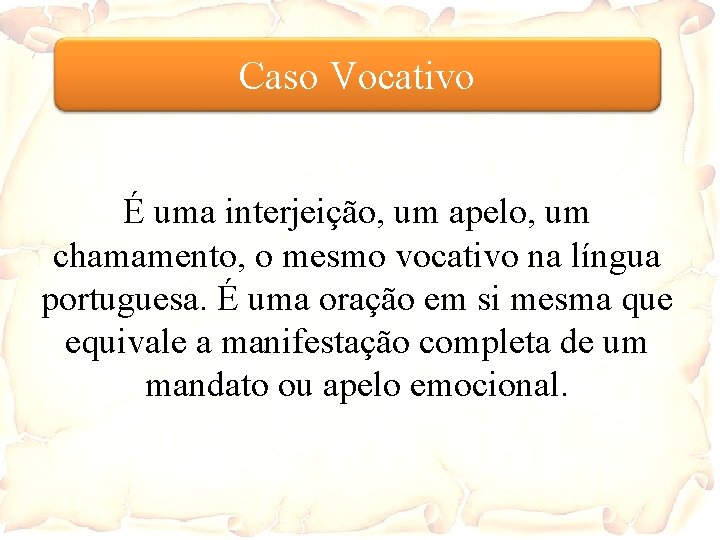 Caso Vocativo

É uma interjeição, um apelo, um chamamento, o mesmo vocativo na língua portuguesa. É uma oração em si mesma que equivale a manifestação completa de um mandato ou apelo emocional.